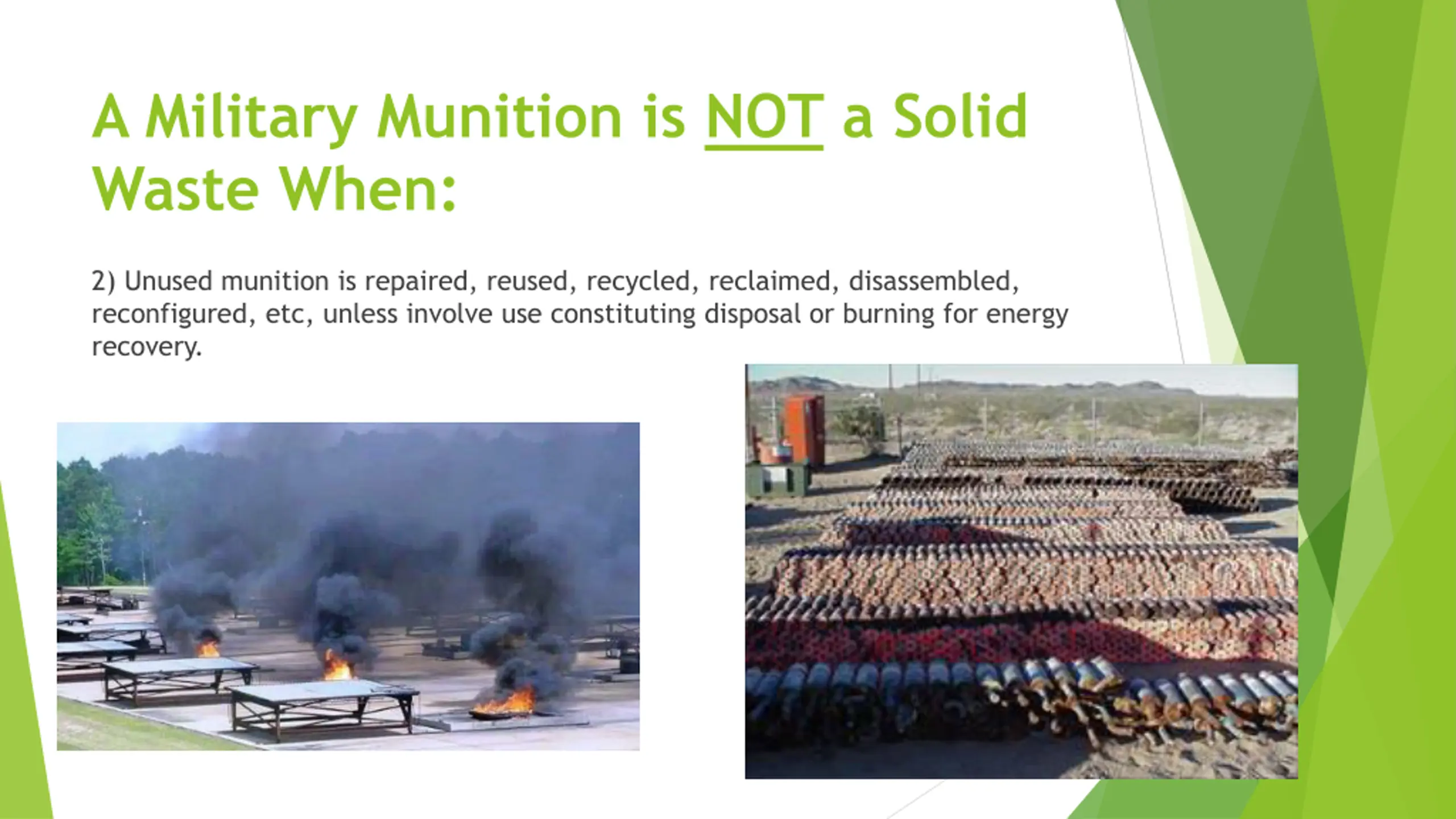 A Military Munition is NOT a Solid Waste When:

2) Unused munition is repaired, reused, recycled, reclaimed, disassembled, reconfigured, etc, unless involve use constituting disposal or burning for energy recovery.